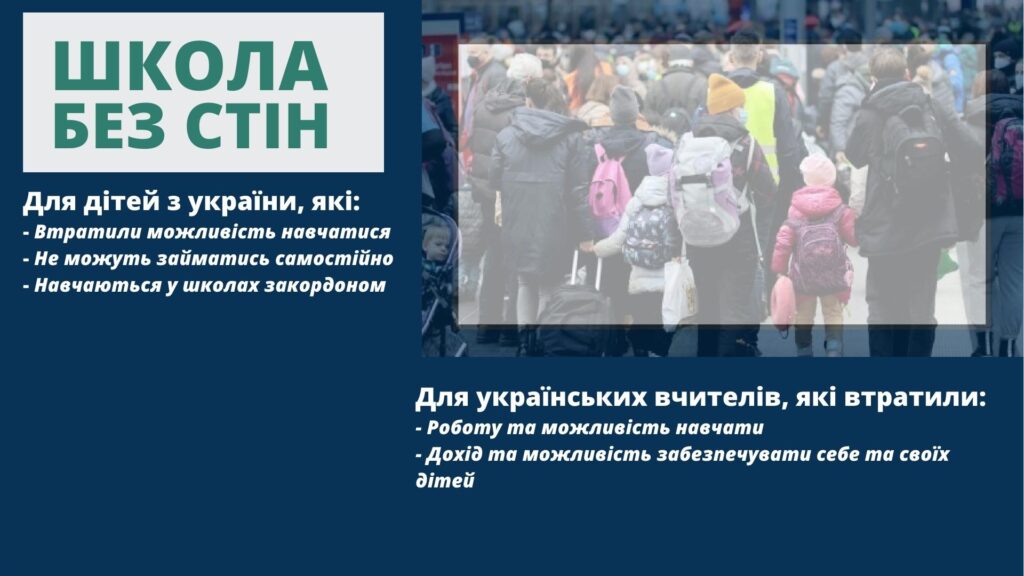 ШКОЛА БЕЗ СТІН

Для дітей з україни, які:
- Втратили можливість навчатися
- Не можуть займатись самостійно
- Навчаються у школах закордоном

Для українських вчителів, які втратили:
- Роботу та можливість навчати
- Дохід та можливість забезпечувати себе та своїх дітей